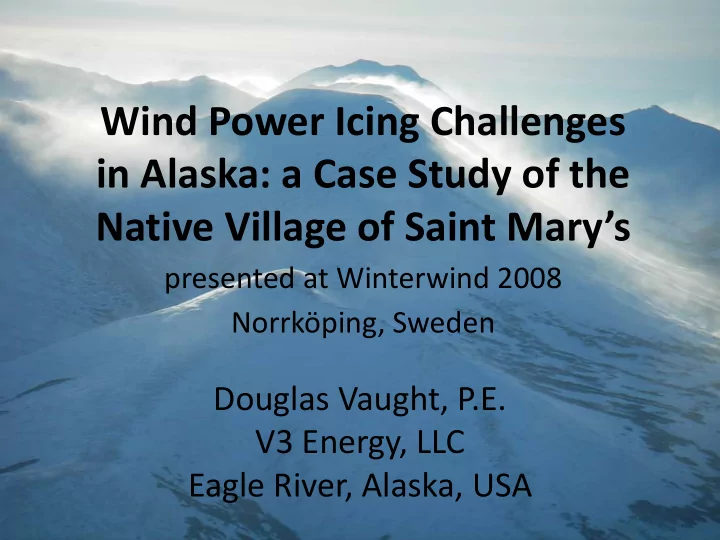 Wind Power Icing Challenges in Alaska: a Case Study of the Native Village of Saint Mary's

presented at Winterwind 2008
Norrköping, Sweden

Douglas Vaught, P.E.
V3 Energy, LLC
Eagle River, Alaska, USA